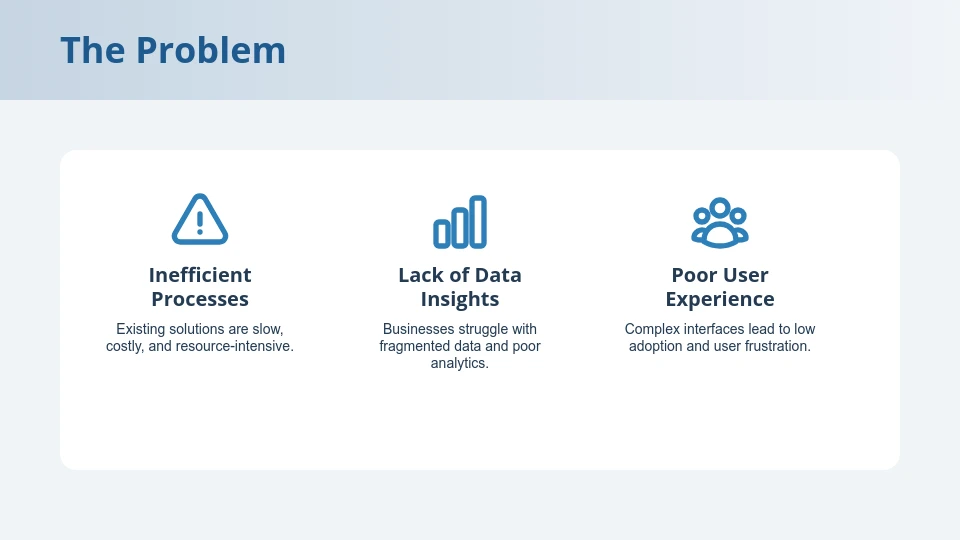 The Problem

Inefficient Processes

Existing solutions are slow, costly, and resource-intensive.

Lack of Data Insights

Businesses struggle with fragmented data and poor analytics.

Poor User Experience

Complex interfaces lead to low adoption and user frustration.